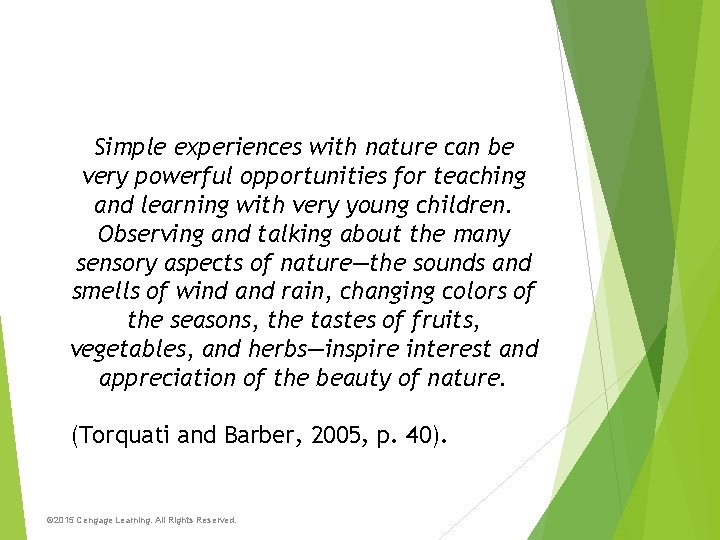 Simple experiences with nature can be very powerful opportunities for teaching and learning with very young children. Observing and talking about the many sensory aspects of nature—the sounds and smells of wind and rain, changing colors of the seasons, the tastes of fruits, vegetables, and herbs—inspire interest and appreciation of the beauty of nature.

(Torquati and Barber, 2005, p. 40).

©2015 Cengage Learning. All Rights Reserved.